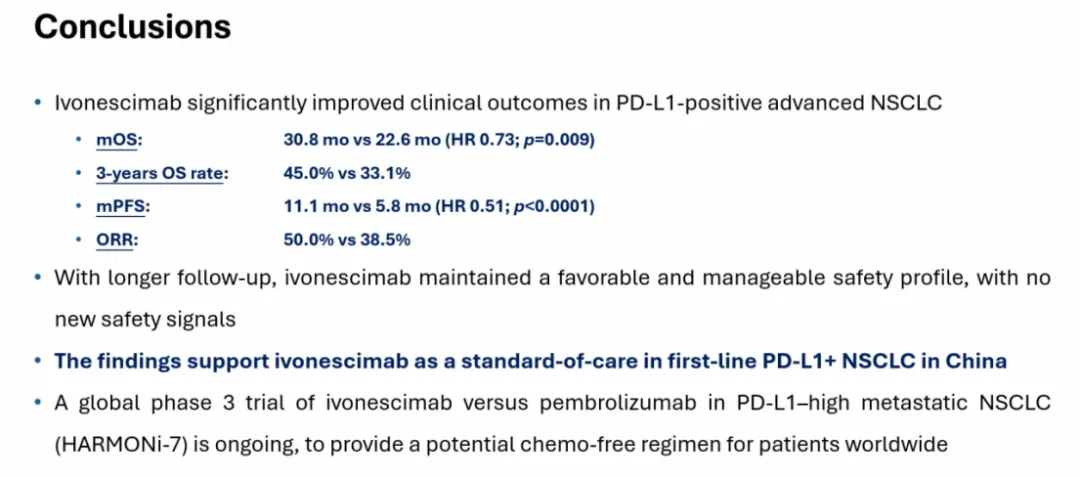 Conclusions

• Ivonescimab significantly improved clinical outcomes in PD-L1-positive advanced NSCLC
• mOS: 30.8 mo vs 22.6 mo (HR 0.73; p=0.009)
• 3-years OS rate: 45.0% vs 33.1%
• mPFS: 11.1 mo vs 5.8 mo (HR 0.51; p<0.0001)
• ORR: 50.0% vs 38.5%
• With longer follow-up, ivonescimab maintained a favorable and manageable safety profile, with no new safety signals
• The findings support ivonescimab as a standard-of-care in first-line PD-L1+ NSCLC in China
• A global phase 3 trial of ivonescimab versus pembrolizumab in PD-L1–high metastatic NSCLC (HARMONi-7) is ongoing, to provide a potential chemo-free regimen for patients worldwide